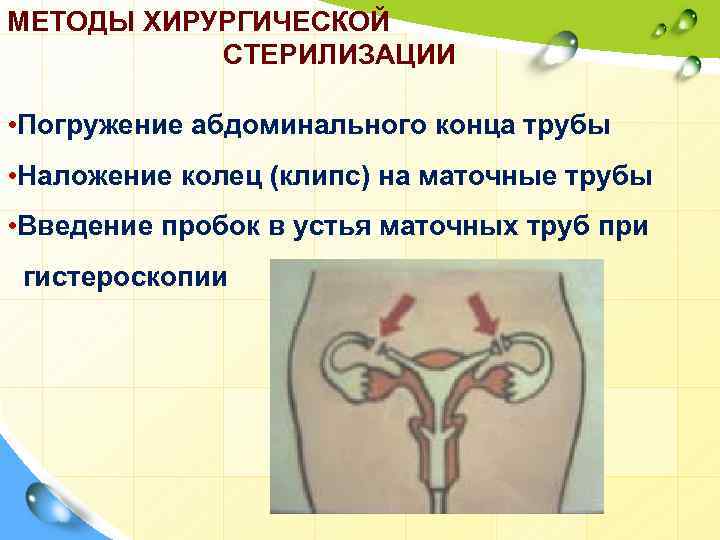 МЕТОДЫ ХИРУРГИЧЕСКОЙ СТЕРИЛИЗАЦИИ

•Погружение абдоминального конца трубы

•Наложение колец (клипс) на маточные трубы

•Введение пробок в устья маточных труб при гистероскопии